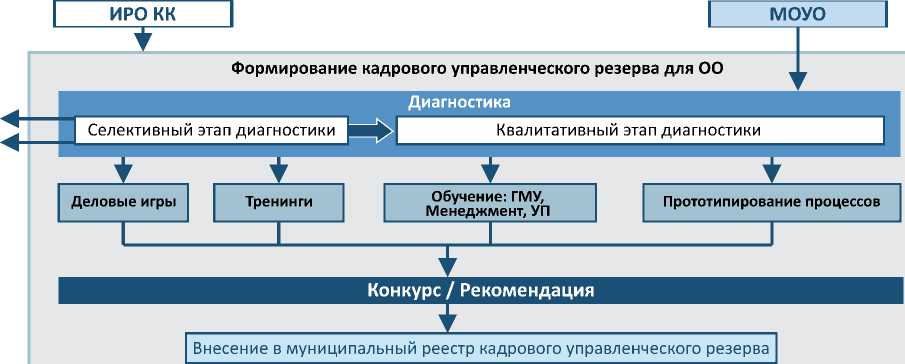 ИРО КК

МОУО

Формирование кадрового управленческого резерва для ОО

Диагностика

Селективный этап диагностики

Квалитативный этап диагностики

Деловые игры

Тренинги

Обучение: ГМУ, Менеджмент, УП

Прототипирование процессов

Конкурс / Рекомендация

Внесение в муниципальный реестр кадрового управленческого резерва